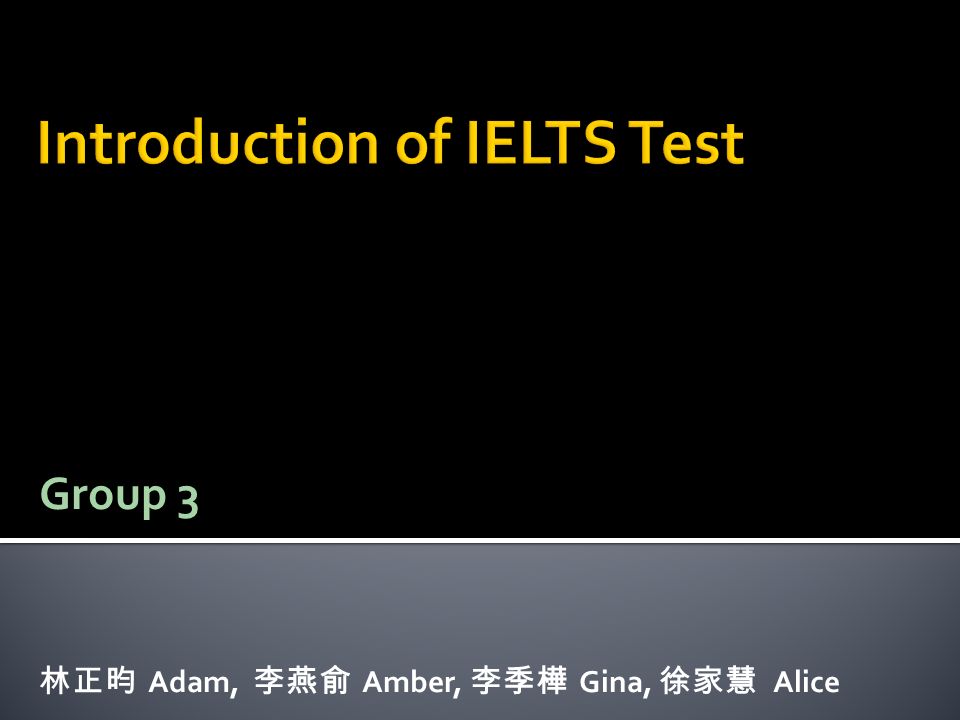 Introduction of IELTS Test

Group 3

林正昀 Adam, 李燕俞 Amber, 李季樺 Gina, 徐家慧 Alice